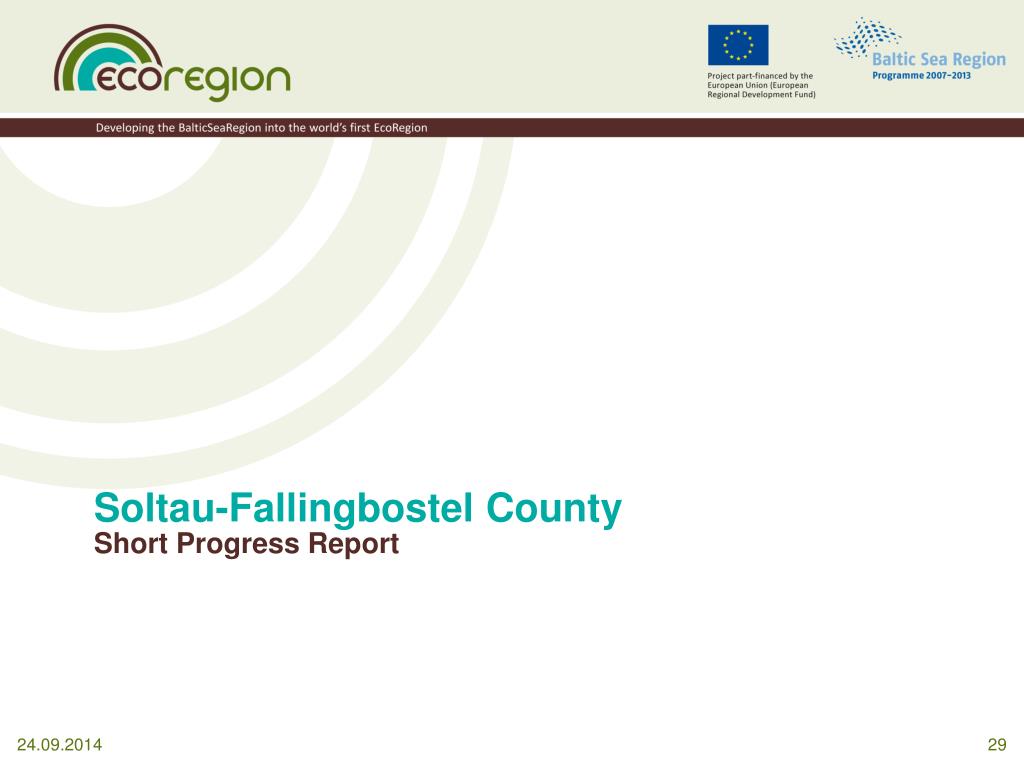 ecoregion

Project part-financed by the European Union (European Regional Development Fund)

Baltic Sea Region
Programme 2007–2013

Developing the BalticSeaRegion into the world's first EcoRegion

Soltau-Fallingbostel County
Short Progress Report

24.09.2014

29